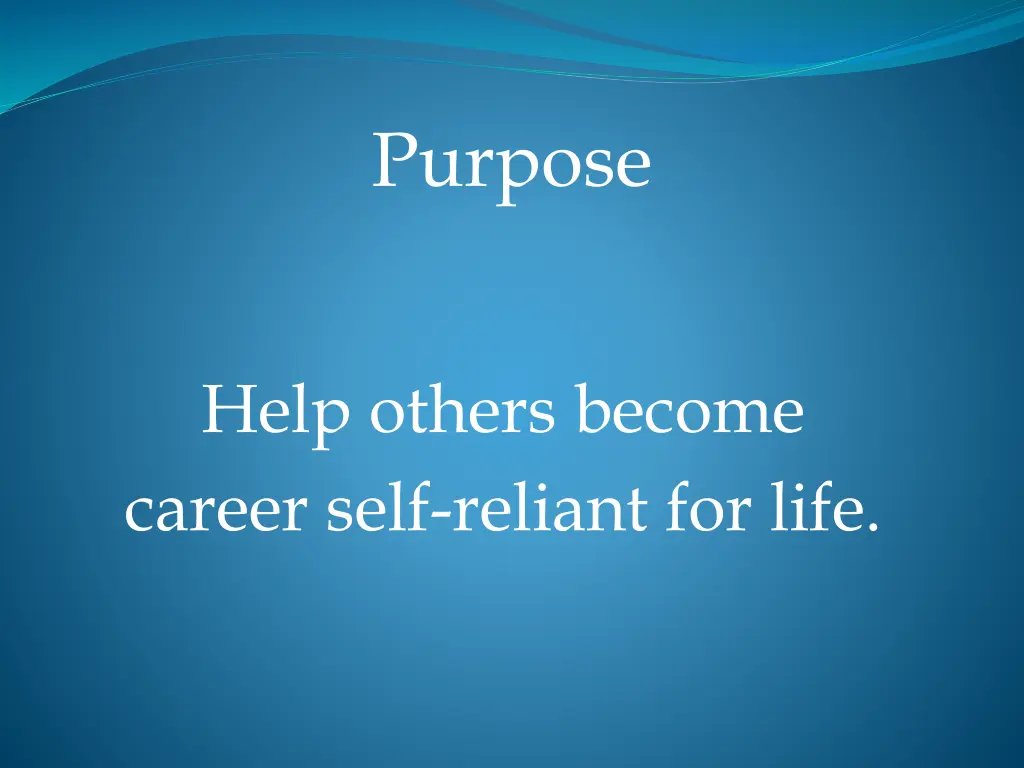 Purpose

Help others become career self-reliant for life.